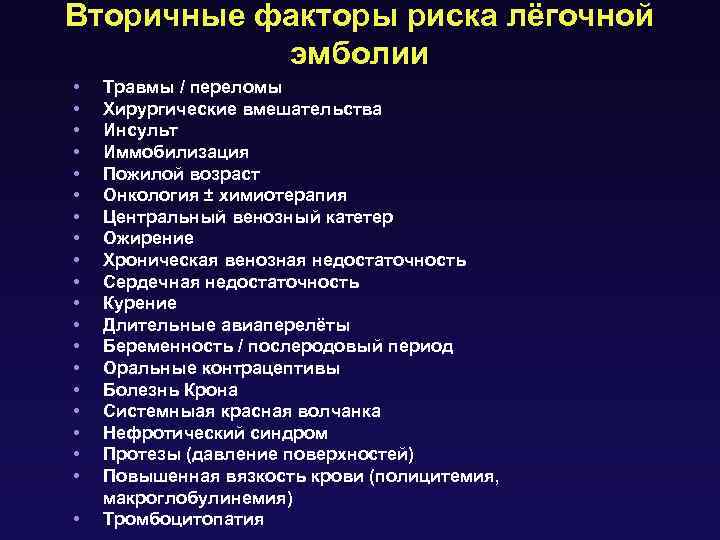 Вторичные факторы риска лёгочной эмболии

• Травмы / переломы
• Хирургические вмешательства
• Инсульт
• Иммобилизация
• Пожилой возраст
• Онкология ± химиотерапия
• Центральный венозный катетер
• Ожирение
• Хроническая венозная недостаточность
• Сердечная недостаточность
• Курение
• Длительные авиаперелёты
• Беременность / послеродовый период
• Оральные контрацептивы
• Болезнь Крона
• Системныая красная волчанка
• Нефротический синдром
• Протезы (давление поверхностей)
• Повышенная вязкость крови (полицитемия, макроглобулинемия)
• Тромбоцитопатия